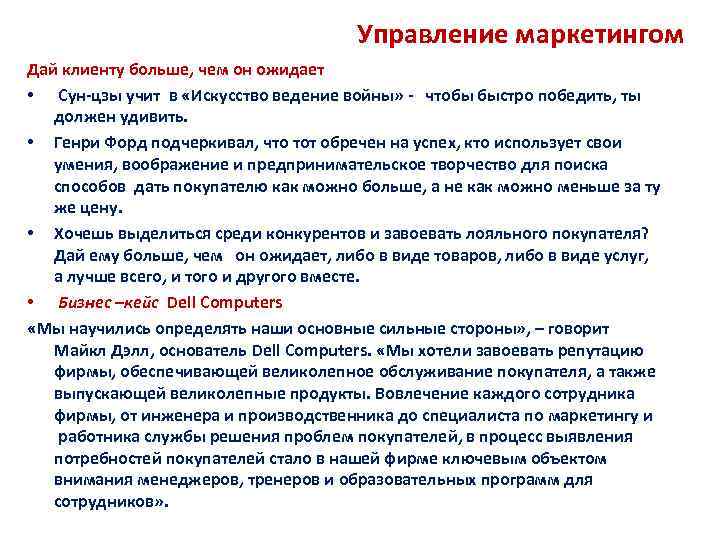 Управление маркетингом

Дай клиенту больше, чем он ожидает

• Сун-цзы учит в «Искусство ведение войны» - чтобы быстро победить, ты должен удивить.

• Генри Форд подчеркивал, что тот обречен на успех, кто использует свои умения, воображение и предпринимательское творчество для поиска способов дать покупателю как можно больше, а не как можно меньше за ту же цену.

• Хочешь выделиться среди конкурентов и завоевать лояльного покупателя? Дай ему больше, чем он ожидает, либо в виде товаров, либо в виде услуг, а лучше всего, и того и другого вместе.

• Бизнес –кейс Dell Computers

«Мы научились определять наши основные сильные стороны», – говорит Майкл Дэлл, основатель Dell Computers. «Мы хотели завоевать репутацию фирмы, обеспечивающей великолепное обслуживание покупателя, а также выпускающей великолепные продукты. Вовлечение каждого сотрудника фирмы, от инженера и производственника до специалиста по маркетингу и работника службы решения проблем покупателей, в процесс выявления потребностей покупателей стало в нашей фирме ключевым объектом внимания менеджеров, тренеров и образовательных программ для сотрудников».